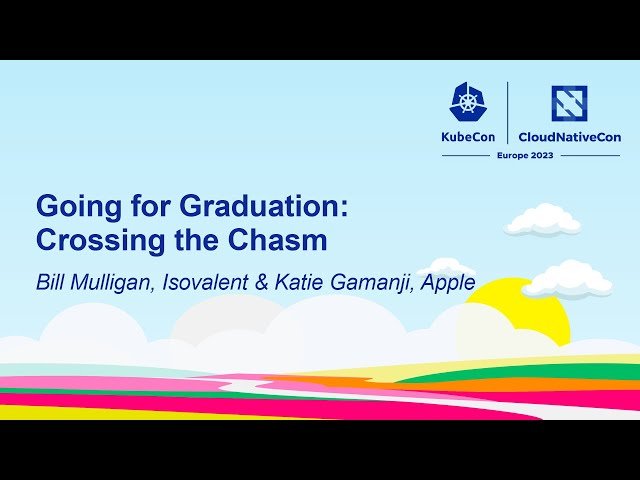 KubeCon | CloudNativeCon
Europe 2023

Going for Graduation: Crossing the Chasm

Bill Mulligan, Isovalent & Katie Gamanji, Apple